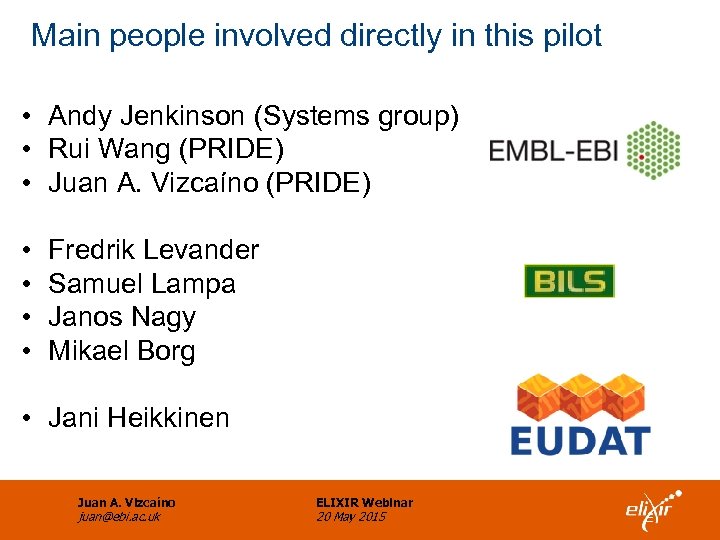 Main people involved directly in this pilot

• Andy Jenkinson (Systems group)
• Rui Wang (PRIDE)
• Juan A. Vizcaíno (PRIDE)

EMBL-EBI

• Fredrik Levander
• Samuel Lampa
• Janos Nagy
• Mikael Borg

BILS

• Jani Heikkinen

EUDAT

Juan A. Vizcaíno
juan@ebi.ac.uk

ELIXIR Webinar
20 May 2015

elixir